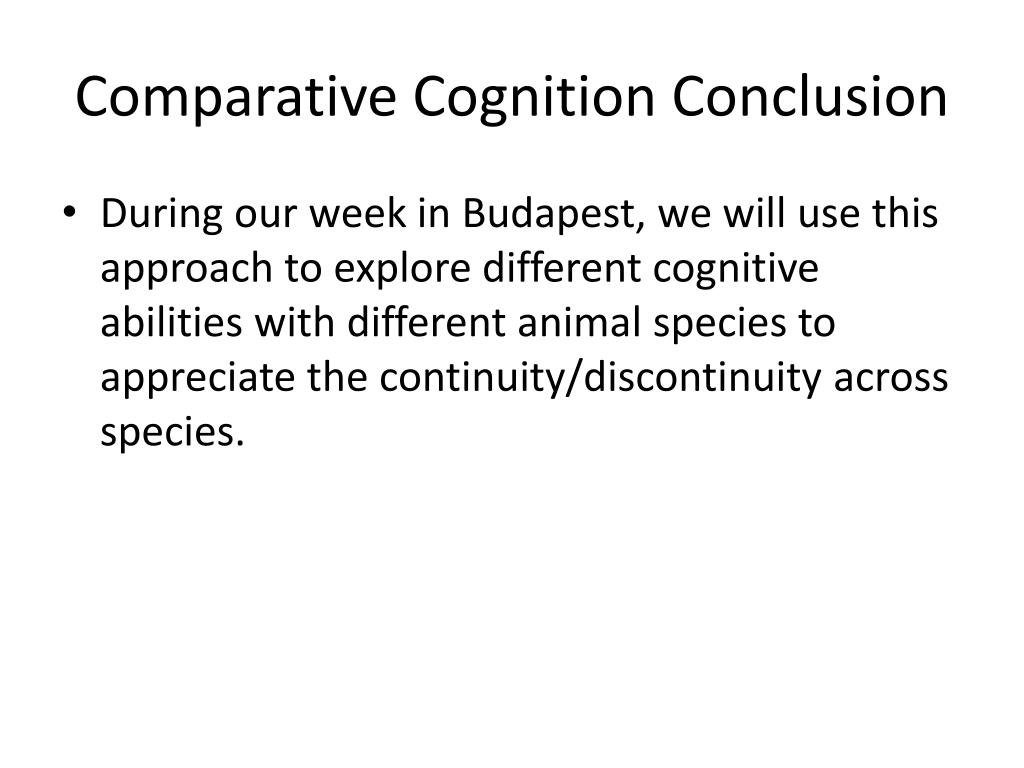 Comparative Cognition Conclusion

• During our week in Budapest, we will use this approach to explore different cognitive abilities with different animal species to appreciate the continuity/discontinuity across species.